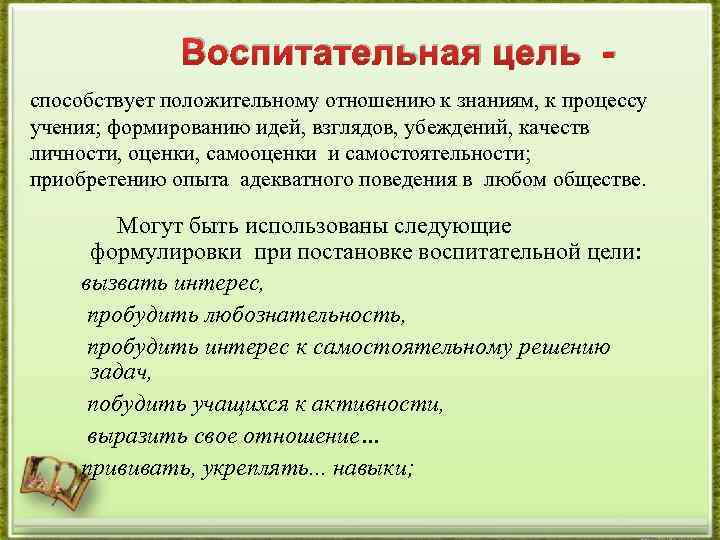 Воспитательная цель -

способствует положительному отношению к знаниям, к процессу учения; формированию идей, взглядов, убеждений, качеств личности, оценки, самооценки и самостоятельности; приобретению опыта адекватного поведения в любом обществе.

Могут быть использованы следующие формулировки при постановке воспитательной цели:

вызвать интерес,

пробудить любознательность,

пробудить интерес к самостоятельному решению задач,

побудить учащихся к активности,

выразить свое отношение…

прививать, укреплять... навыки;